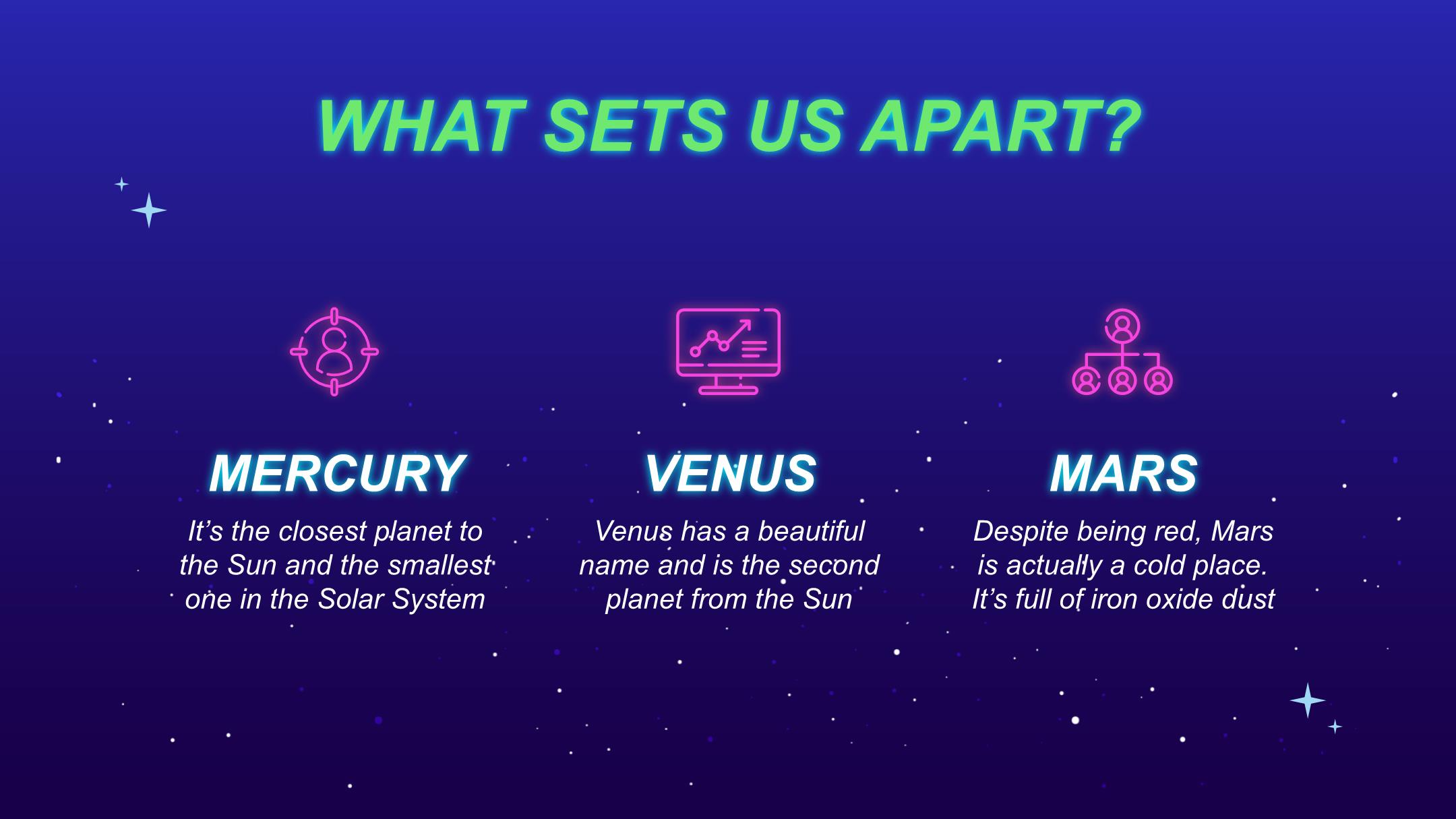 WHAT SETS US APART?

MERCURY

It’s the closest planet to the Sun and the smallest one in the Solar System

VENUS

Venus has a beautiful name and is the second planet from the Sun

MARS

Despite being red, Mars is actually a cold place. It’s full of iron oxide dust